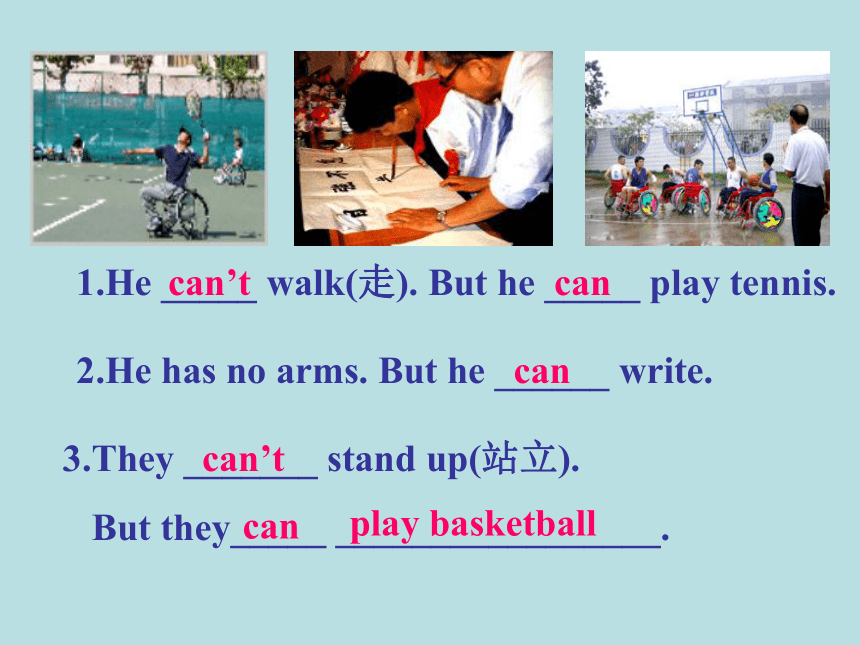 1.He can’t walk(走). But he can play tennis.

2.He has no arms. But he can write.

3.They can’t stand up(站立).

But they can play basketball.